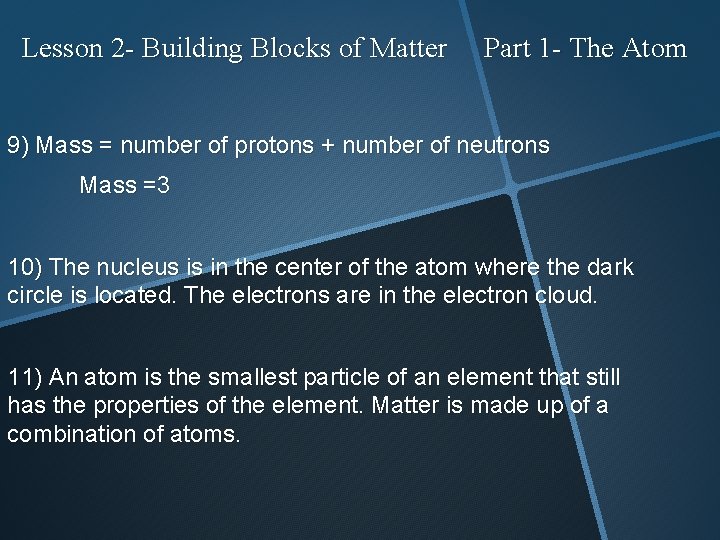 Lesson 2- Building Blocks of Matter     Part 1- The Atom

9) Mass = number of protons + number of neutrons

Mass =3

10) The nucleus is in the center of the atom where the dark circle is located. The electrons are in the electron cloud.

11) An atom is the smallest particle of an element that still has the properties of the element. Matter is made up of a combination of atoms.